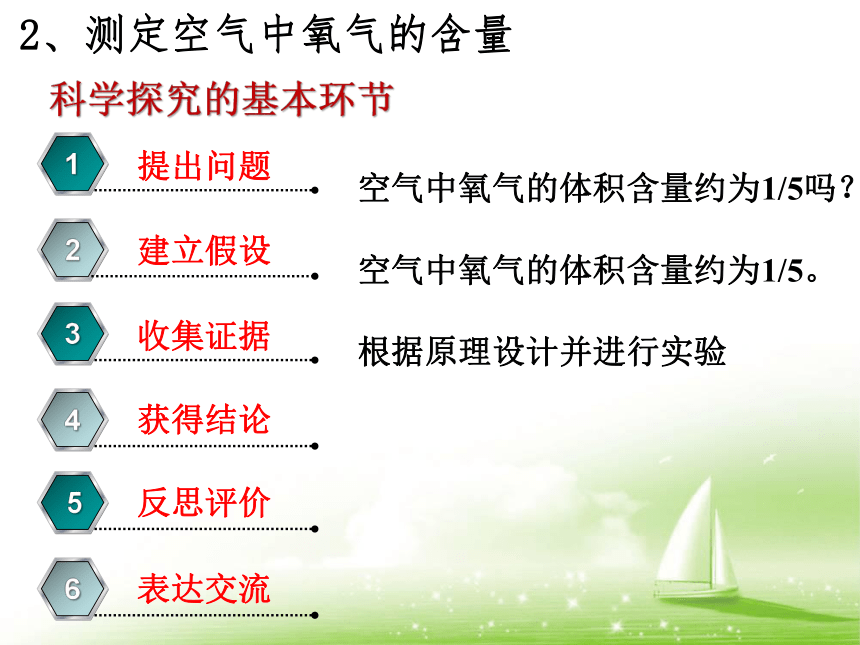 2、测定空气中氧气的含量

科学探究的基本环节

1 提出问题

空气中氧气的体积含量约为1/5吗？

2 建立假设

空气中氧气的体积含量约为1/5。

3 收集证据

根据原理设计并进行实验

4 获得结论

5 反思评价

6 表达交流